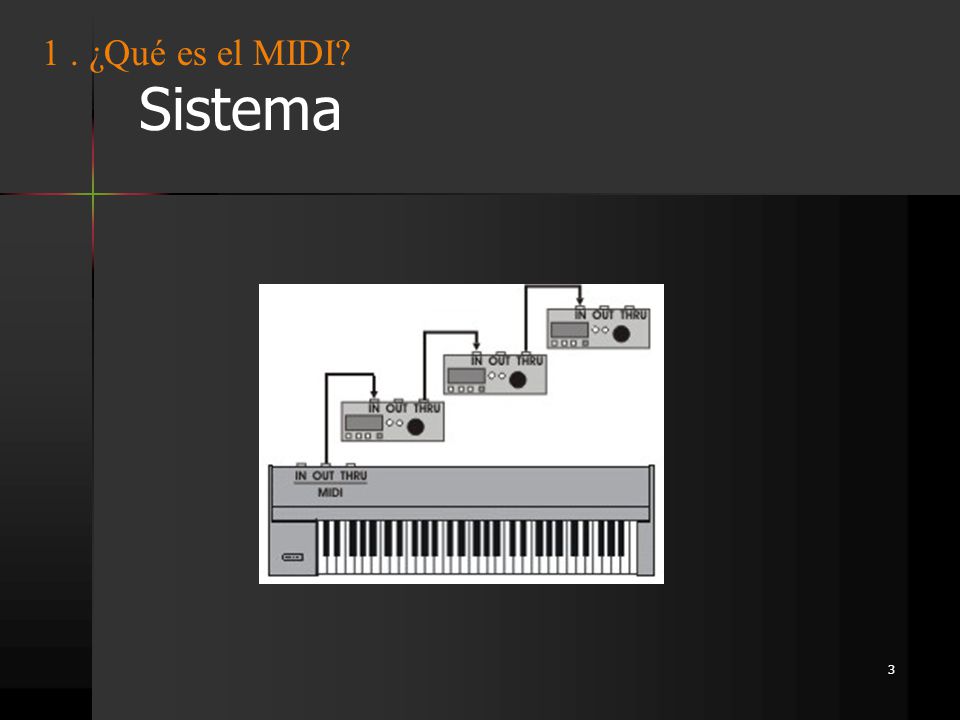 1 . ¿Qué es el MIDI?

Sistema

IN OUT THRU

IN OUT THRU

IN OUT THRU

IN OUT THRU
MIDI

3